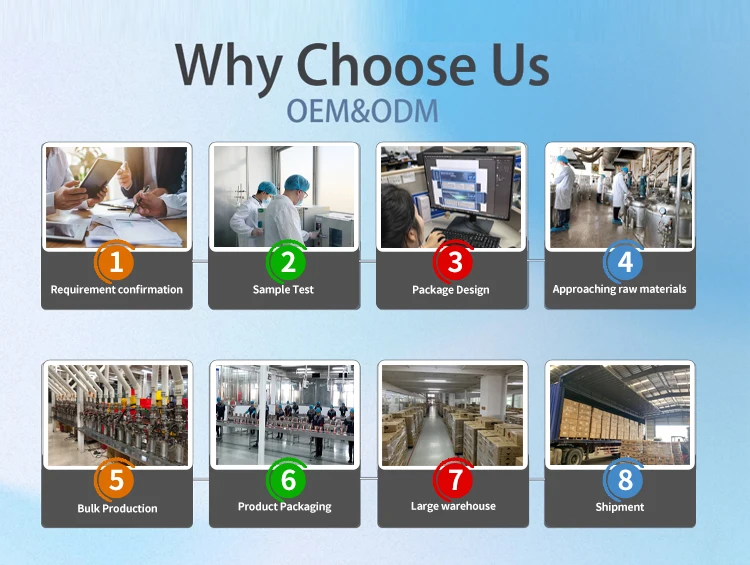 Why Choose Us
OEM&ODM

1
Requirement confirmation

2
Sample Test

3
Package Design

4
Approaching raw materials

5
Bulk Production

6
Product Packaging

7
Large warehouse

8
Shipment